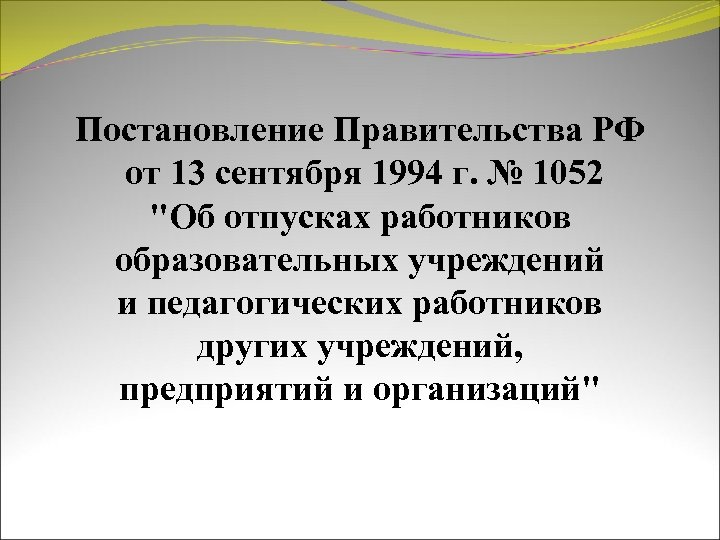 Постановление Правительства РФ от 13 сентября 1994 г. № 1052 "Об отпусках работников образовательных учреждений и педагогических работников других учреждений, предприятий и организаций"